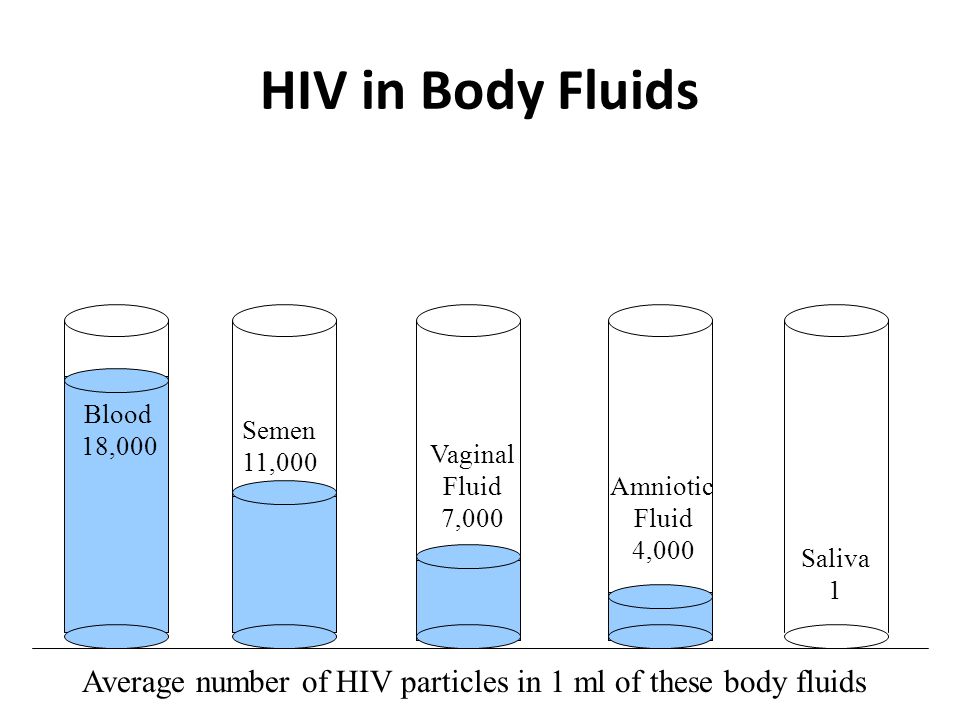 HIV in Body Fluids

Blood
18,000

Semen
11,000

Vaginal
Fluid
7,000

Amniotic
Fluid
4,000

Saliva
1

Average number of HIV particles in 1 ml of these body fluids